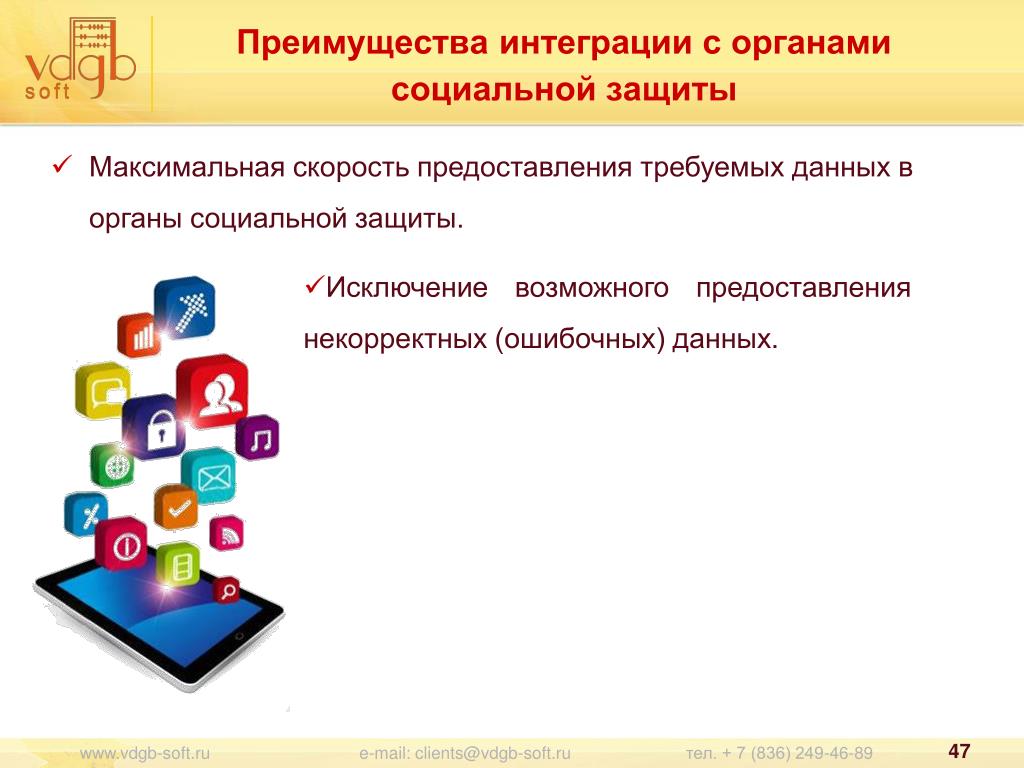 vdgb soft

Преимущества интеграции с органами социальной защиты

✓ Максимальная скорость предоставления требуемых данных в органы социальной защиты.

✓Исключение возможного предоставления некорректных (ошибочных) данных.

www.vdgb-soft.ru e-mail: clients@vdgb-soft.ru тел. + 7 (836) 249-46-89 47